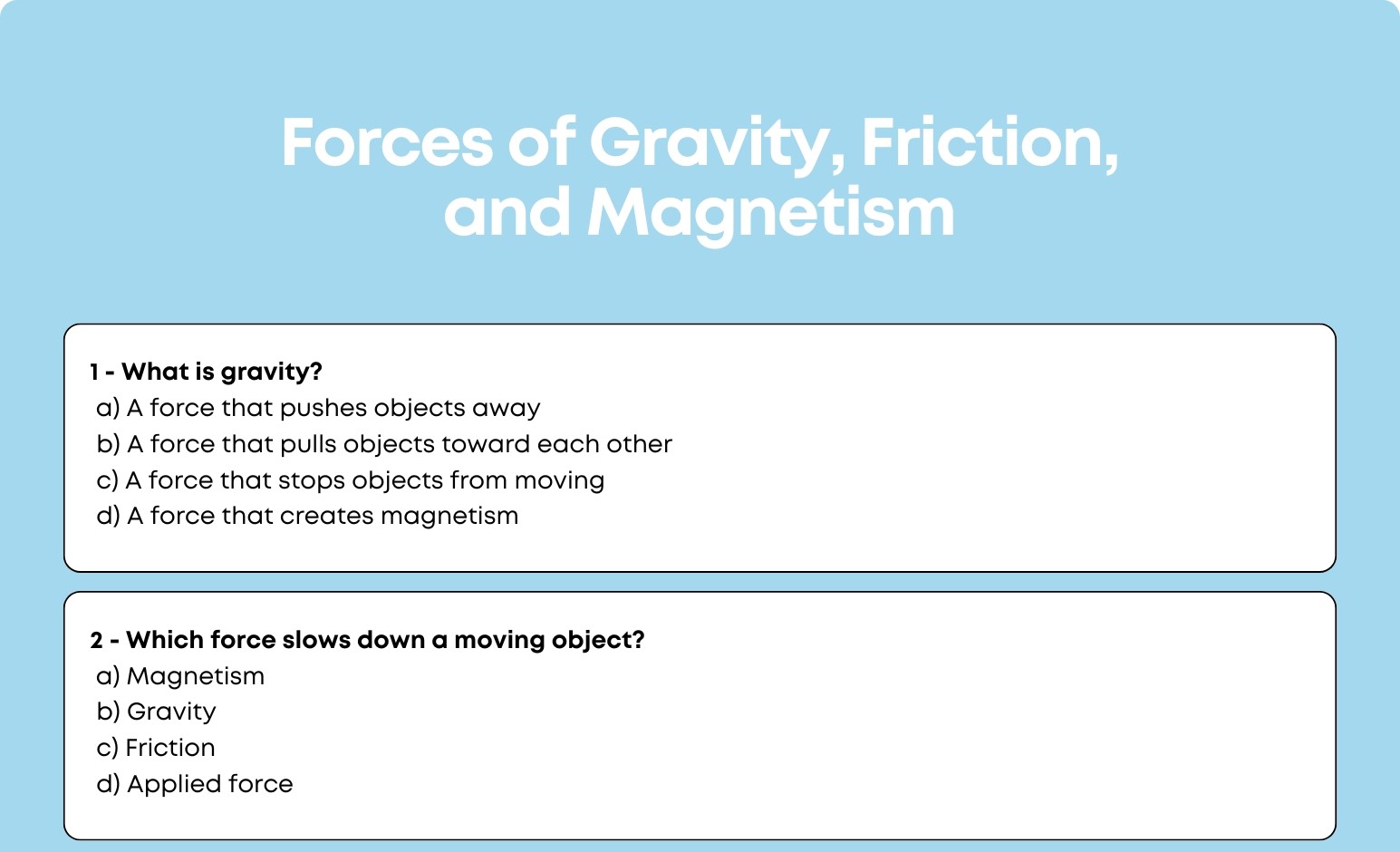 Forces of Gravity, Friction, and Magnetism

1 - What is gravity?
a) A force that pushes objects away
b) A force that pulls objects toward each other
c) A force that stops objects from moving
d) A force that creates magnetism

2 - Which force slows down a moving object?
a) Magnetism
b) Gravity
c) Friction
d) Applied force